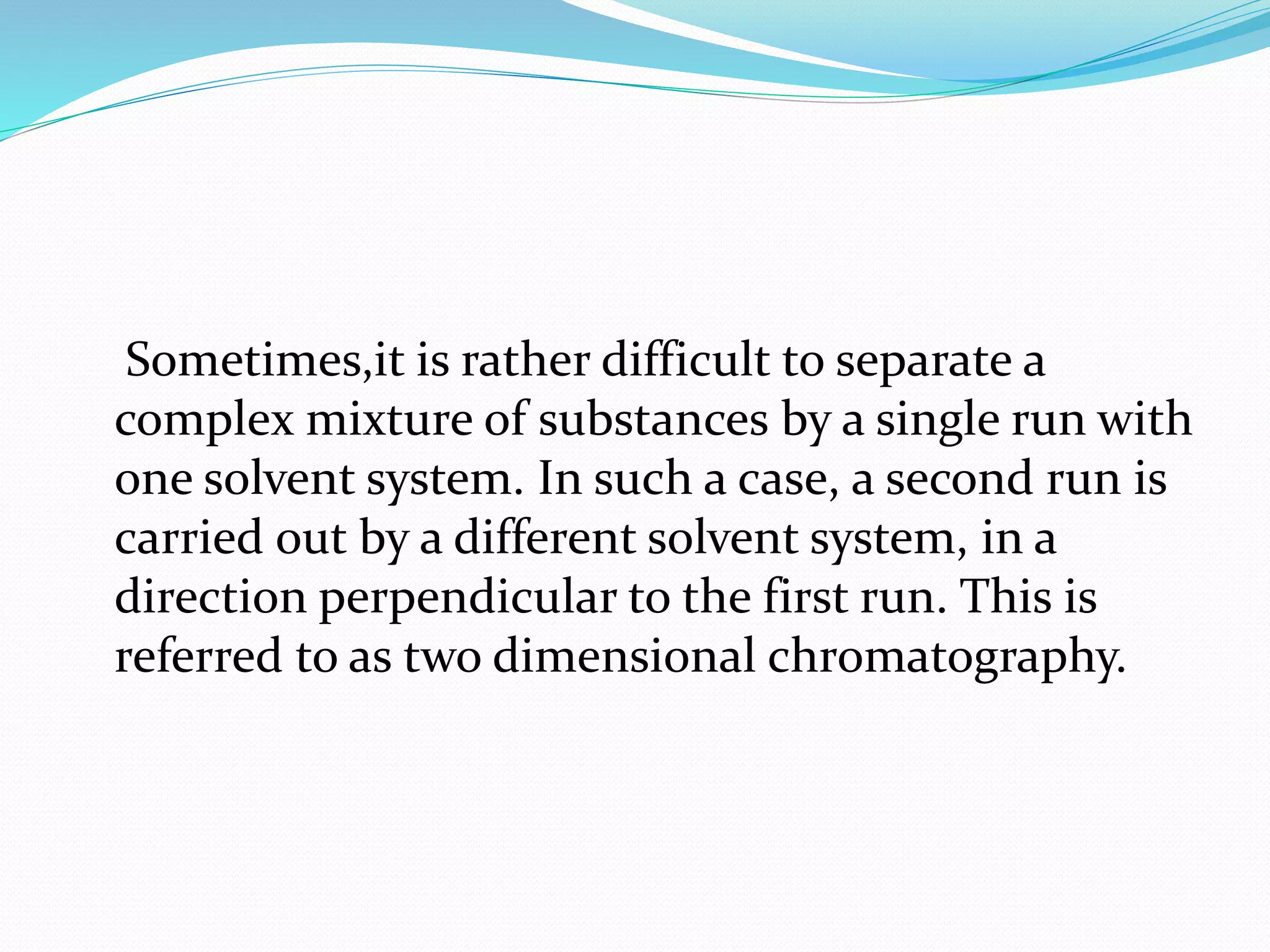 Sometimes,it is rather difficult to separate a complex mixture of substances by a single run with one solvent system. In such a case, a second run is carried out by a different solvent system, in a direction perpendicular to the first run. This is referred to as two dimensional chromatography.